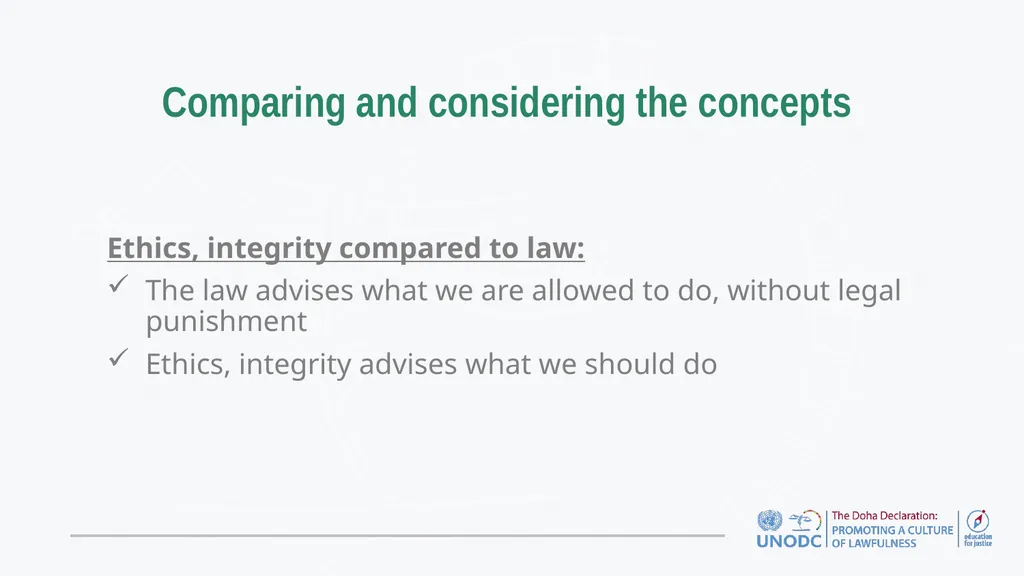 Comparing and considering the concepts

Ethics, integrity compared to law:

✓ The law advises what we are allowed to do, without legal punishment

✓ Ethics, integrity advises what we should do

UNODC

The Doha Declaration: PROMOTING A CULTURE OF LAWFULNESS

education for justice